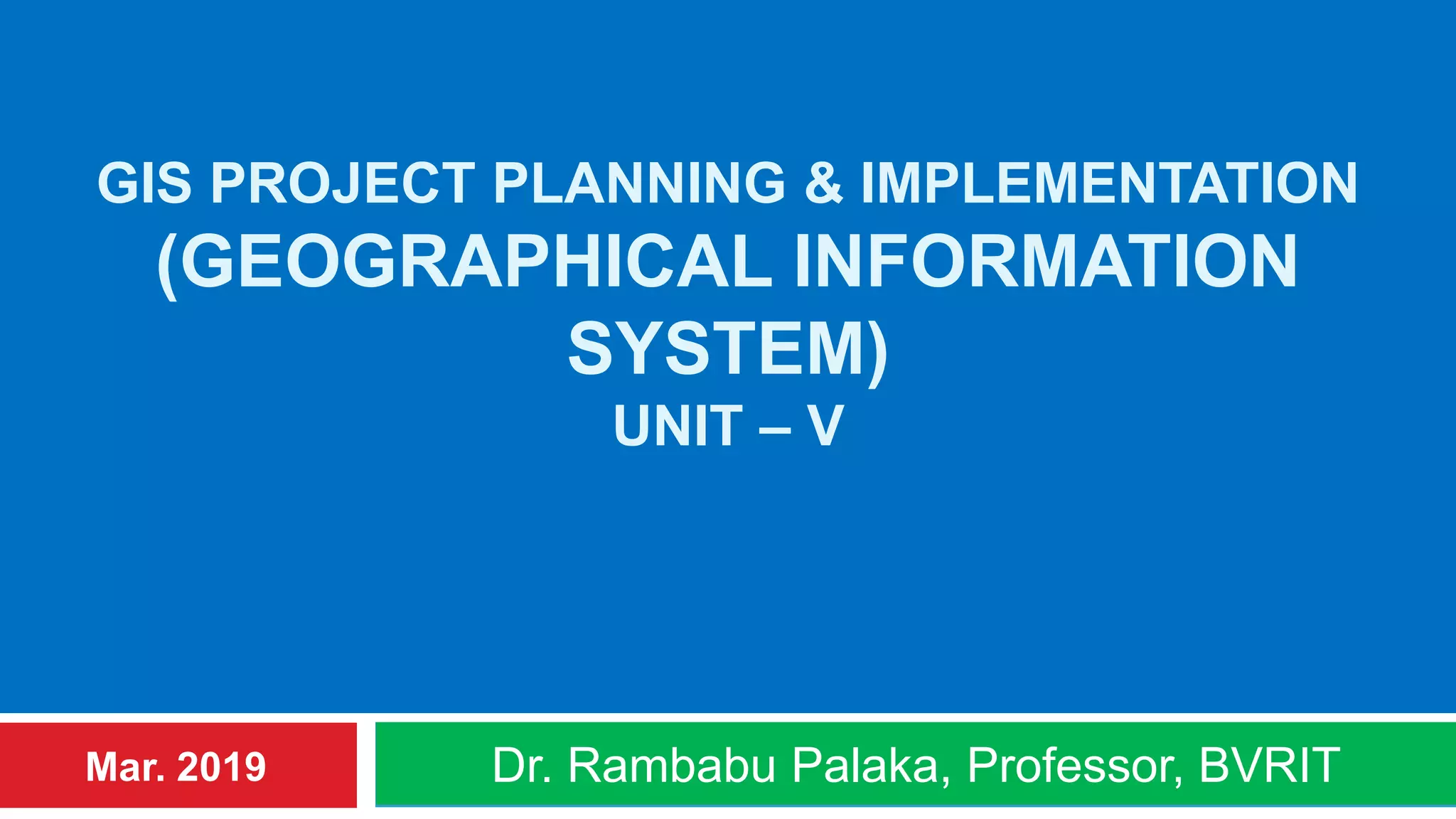 GIS PROJECT PLANNING & IMPLEMENTATION
(GEOGRAPHICAL INFORMATION SYSTEM)
UNIT – V

Mar. 2019

Dr. Rambabu Palaka, Professor, BVRIT